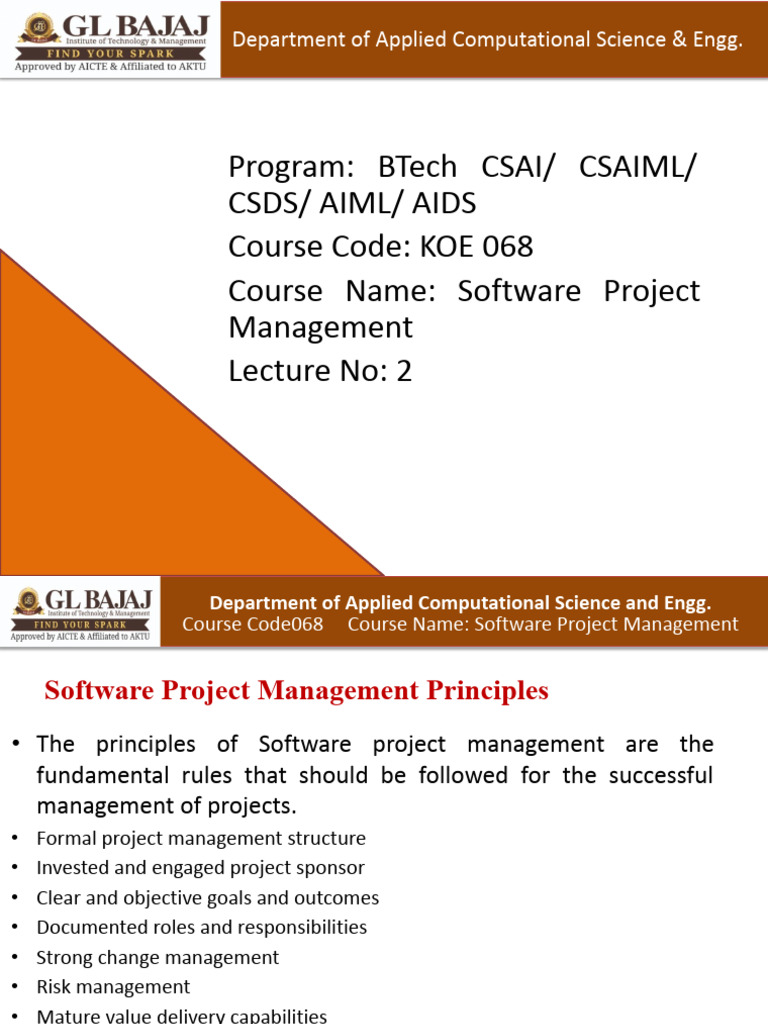 GL BAJAJ
Institute of Technology & Management
FIND YOUR SPARK
Approved by AICTE & Affiliated to AKTU

Department of Applied Computational Science & Engg.

Program: BTech CSAI/ CSAIML/ CSDS/ AIML/ AIDS
Course Code: KOE 068
Course Name: Software Project Management
Lecture No: 2

GL BAJAJ
Institute of Technology & Management
FIND YOUR SPARK
Approved by AICTE & Affiliated to AKTU

Department of Applied Computational Science and Engg.
Course Code068 Course Name: Software Project Management

Software Project Management Principles

• The principles of Software project management are the fundamental rules that should be followed for the successful management of projects.
• Formal project management structure
• Invested and engaged project sponsor
• Clear and objective goals and outcomes
• Documented roles and responsibilities
• Strong change management
• Risk management
• Mature value delivery capabilities